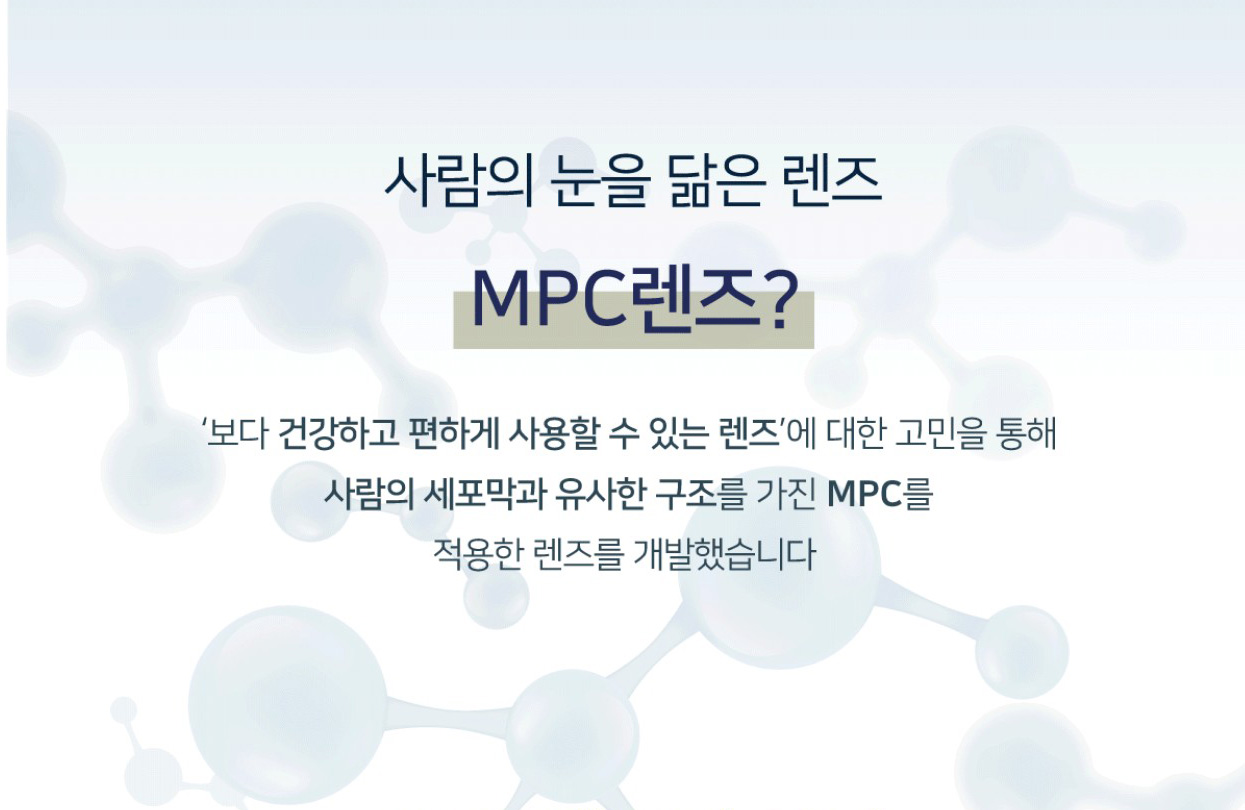 사람의 눈을 닮은 렌즈

MPC렌즈?

'보다 건강하고 편하게 사용할 수 있는 렌즈'에 대한 고민을 통해 사람의 세포막과 유사한 구조를 가진 MPC를 적용한 렌즈를 개발했습니다